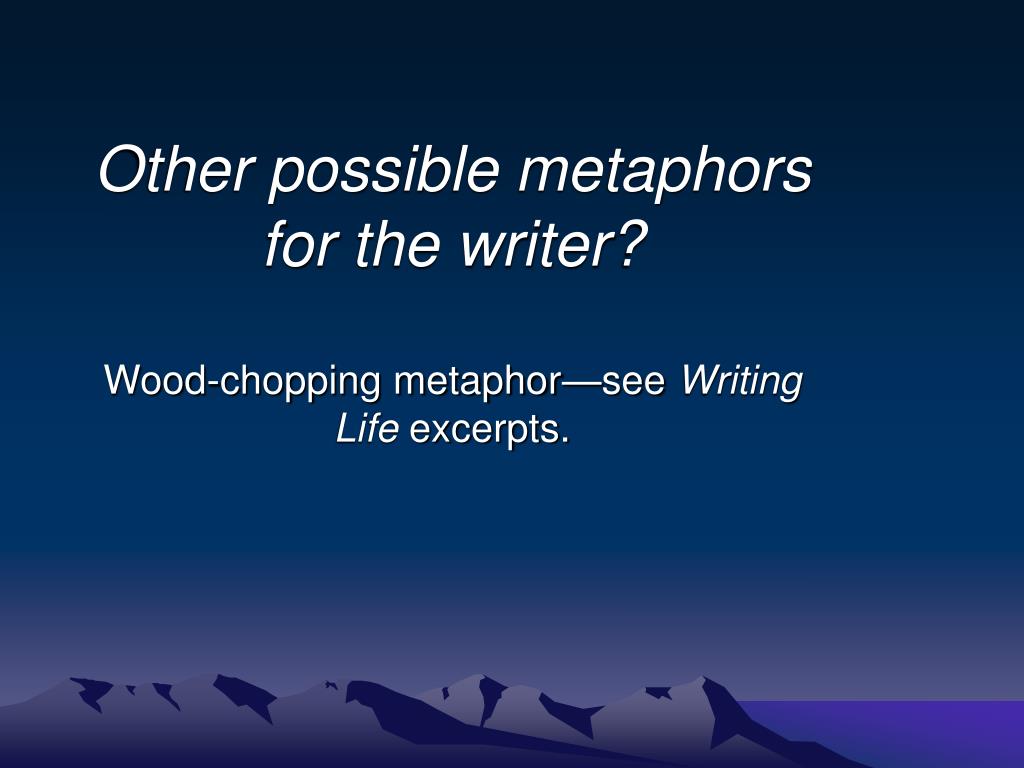 Other possible metaphors for the writer?

Wood-chopping metaphor—see Writing Life excerpts.